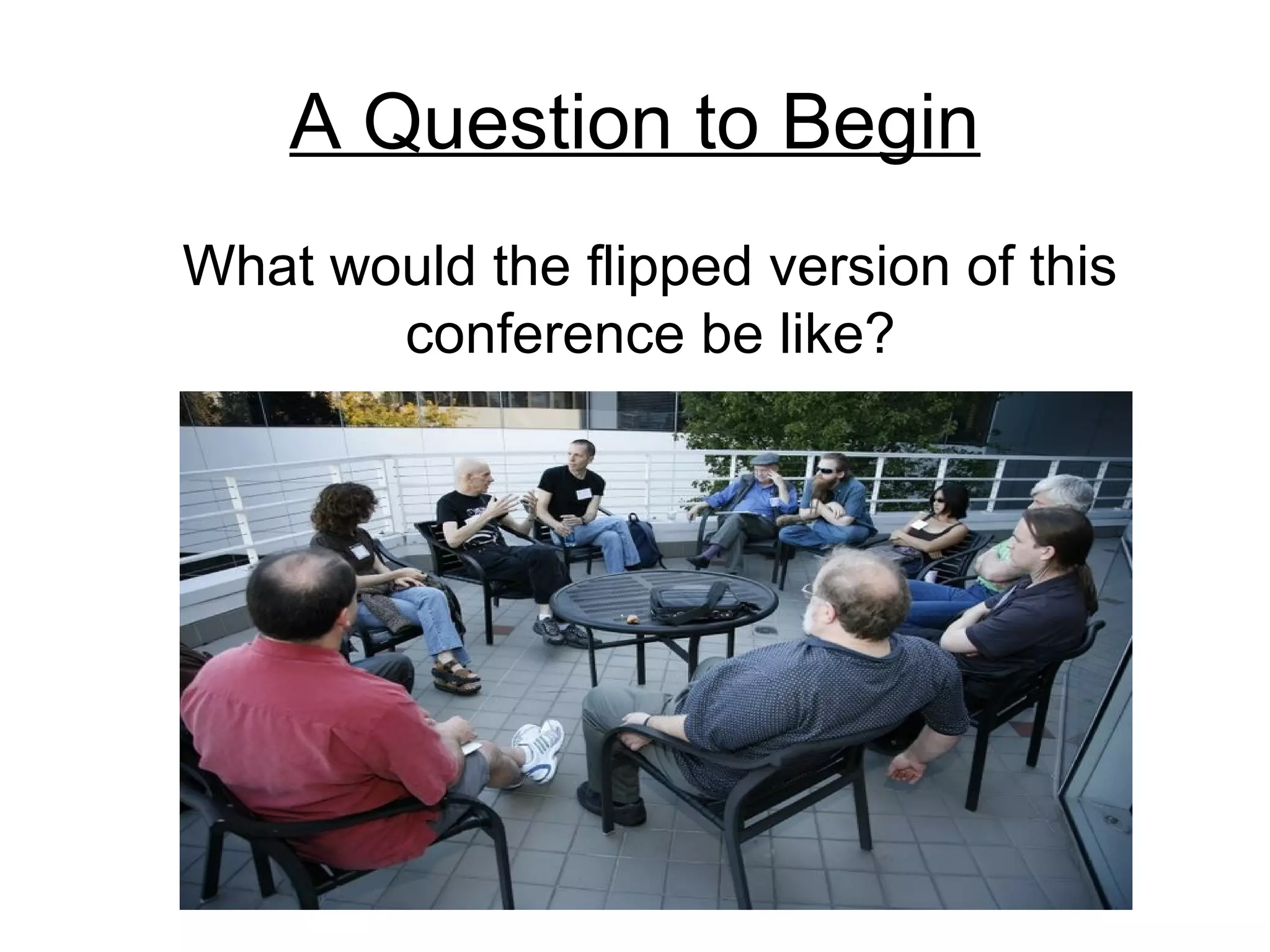 A Question to Begin

What would the flipped version of this conference be like?